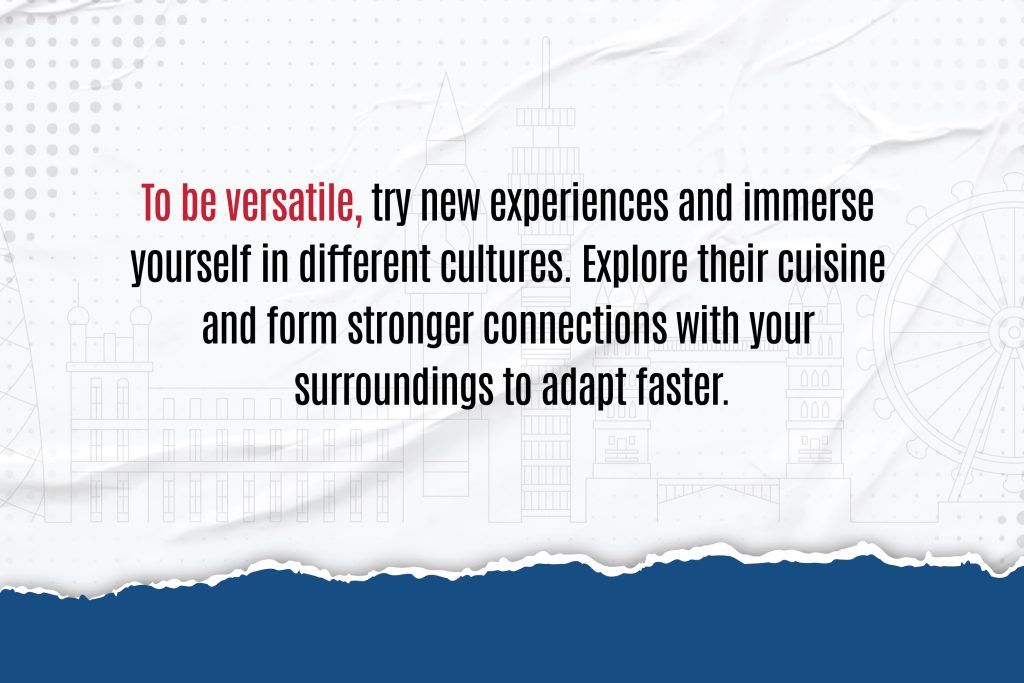 To be versatile, try new experiences and immerse yourself in different cultures. Explore their cuisine and form stronger connections with your surroundings to adapt faster.